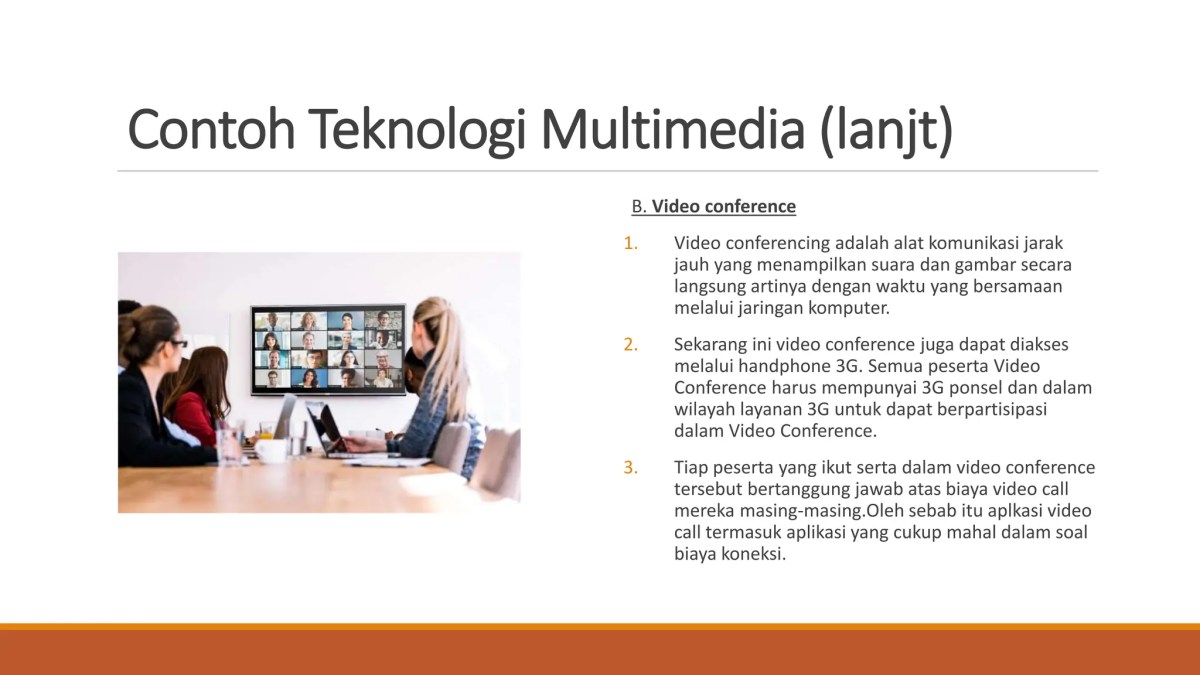 Contoh Teknologi Multimedia (lanjt)

B. Video conference

1. Video conferencing adalah alat komunikasi jarak jauh yang menampilkan suara dan gambar secara langsung artinya dengan waktu yang bersamaan melalui jaringan komputer.

2. Sekarang ini video conference juga dapat diakses melalui handphone 3G. Semua peserta Video Conference harus mempunyai 3G ponsel dan dalam wilayah layanan 3G untuk dapat berpartisipasi dalam Video Conference.

3. Tiap peserta yang ikut serta dalam video conference tersebut bertanggung jawab atas biaya video call mereka masing-masing.Oleh sebab itu aplkasi video call termasuk aplikasi yang cukup mahal dalam soal biaya koneksi.